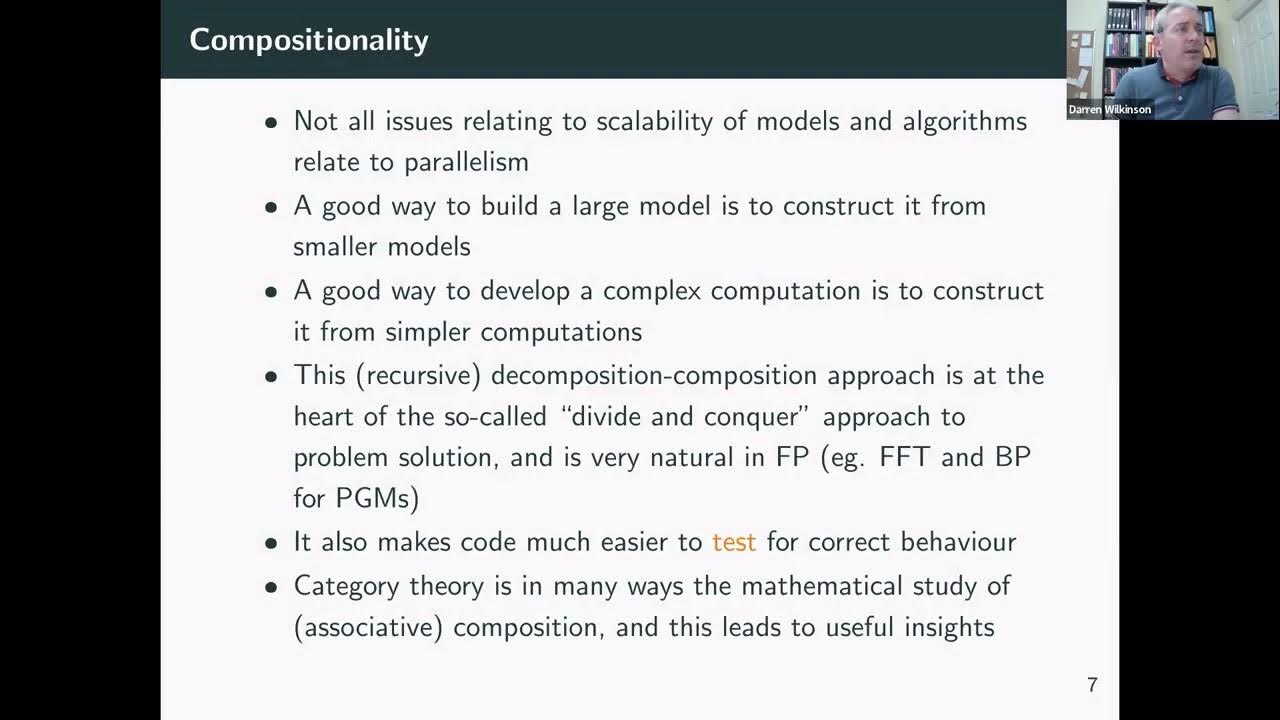 Compositionality

Darren Wilkinson

• Not all issues relating to scalability of models and algorithms relate to parallelism
• A good way to build a large model is to construct it from smaller models
• A good way to develop a complex computation is to construct it from simpler computations
• This (recursive) decomposition-composition approach is at the heart of the so-called "divide and conquer" approach to problem solution, and is very natural in FP (eg. FFT and BP for PGMs)
• It also makes code much easier to test for correct behaviour
• Category theory is in many ways the mathematical study of (associative) composition, and this leads to useful insights

7